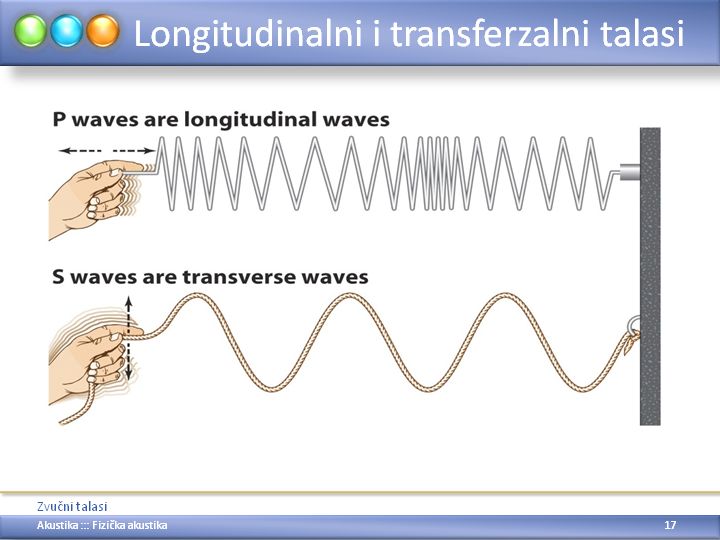 Longitudinalni i transferzalni talasi

P waves are longitudinal waves

S waves are transverse waves

Zvučni talasi

Akustika ::: Fizička akustika

17